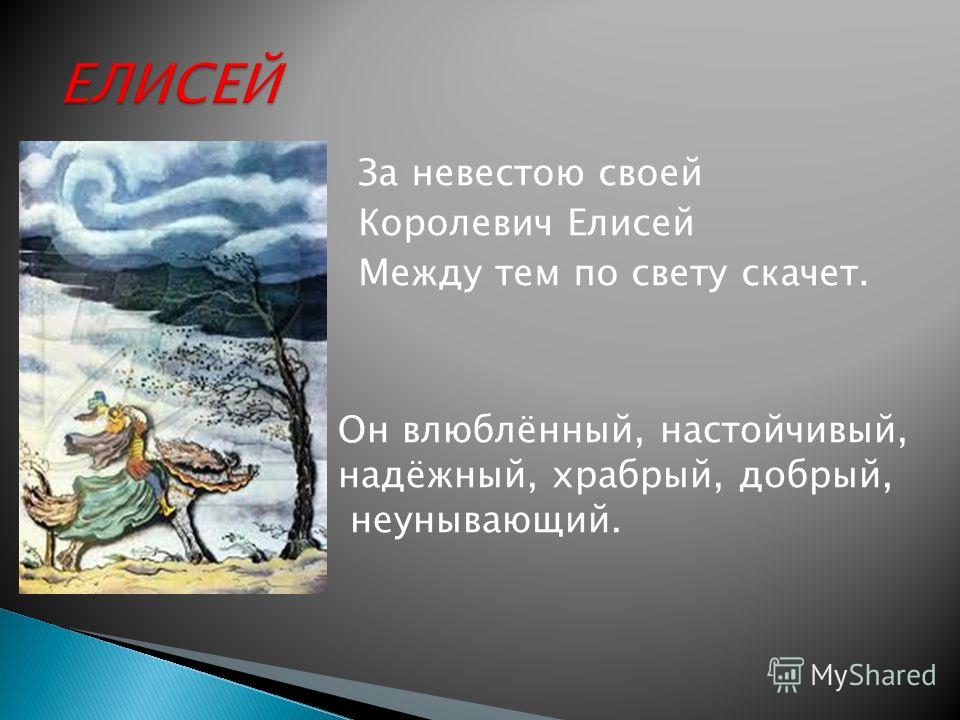 ЕЛИСЕЙ

За невестою своей
Королевич Елисей
Между тем по свету скачет.

Он влюблённый, настойчивый, надёжный, храбрый, добрый, неунывающий.

MyShared